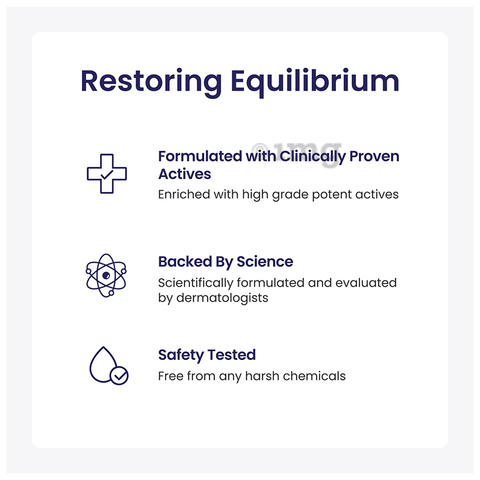 Restoring Equilibrium

©1mg

Formulated with Clinically Proven Actives
Enriched with high grade potent actives

Backed By Science
Scientifically formulated and evaluated by dermatologists

Safety Tested
Free from any harsh chemicals